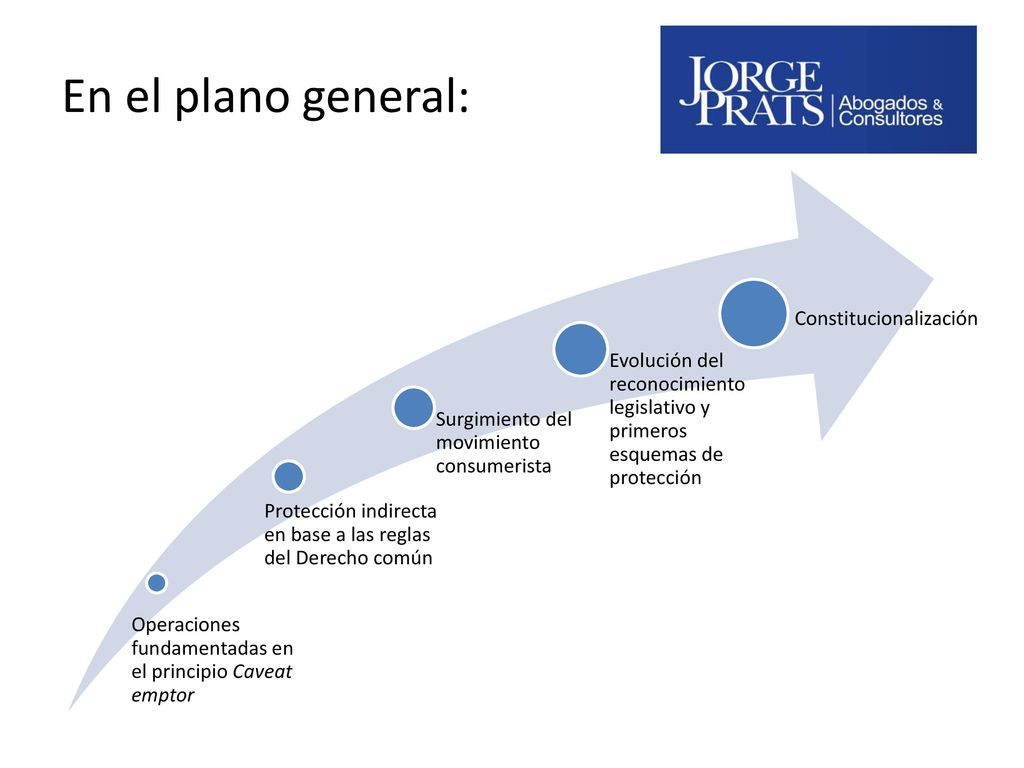 En el plano general:

JORGE PRATS | Abogados & Consultores

Operaciones fundamentadas en el principio Caveat emptor

Protección indirecta en base a las reglas del Derecho común

Surgimiento del movimiento consumerista

Evolución del reconocimiento legislativo y primeros esquemas de protección

Constitucionalización